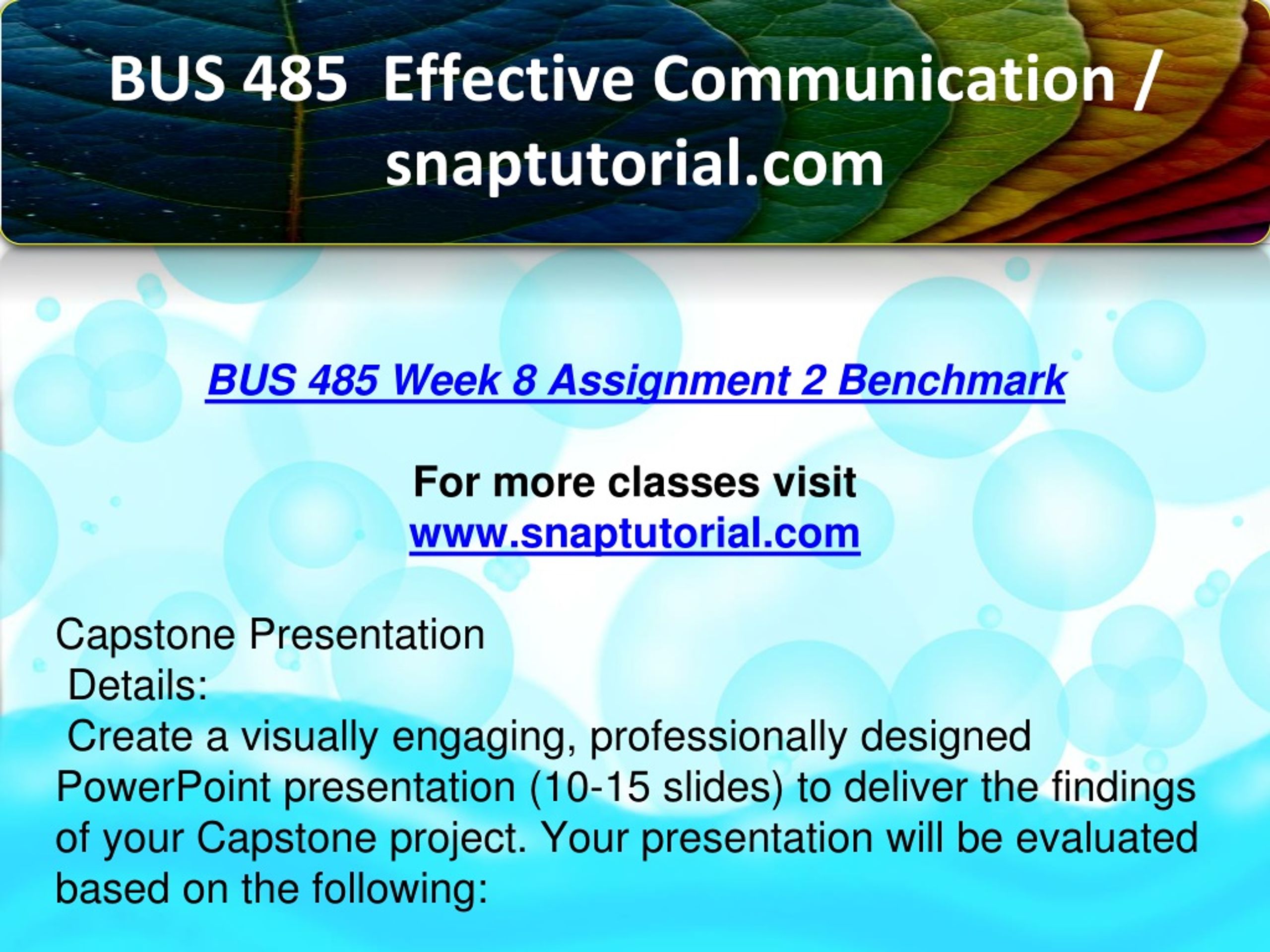 BUS 485 Effective Communication / snaptutorial.com

BUS 485 Week 8 Assignment 2 Benchmark

For more classes visit
www.snaptutorial.com

Capstone Presentation
Details:
Create a visually engaging, professionally designed PowerPoint presentation (10-15 slides) to deliver the findings of your Capstone project. Your presentation will be evaluated based on the following: